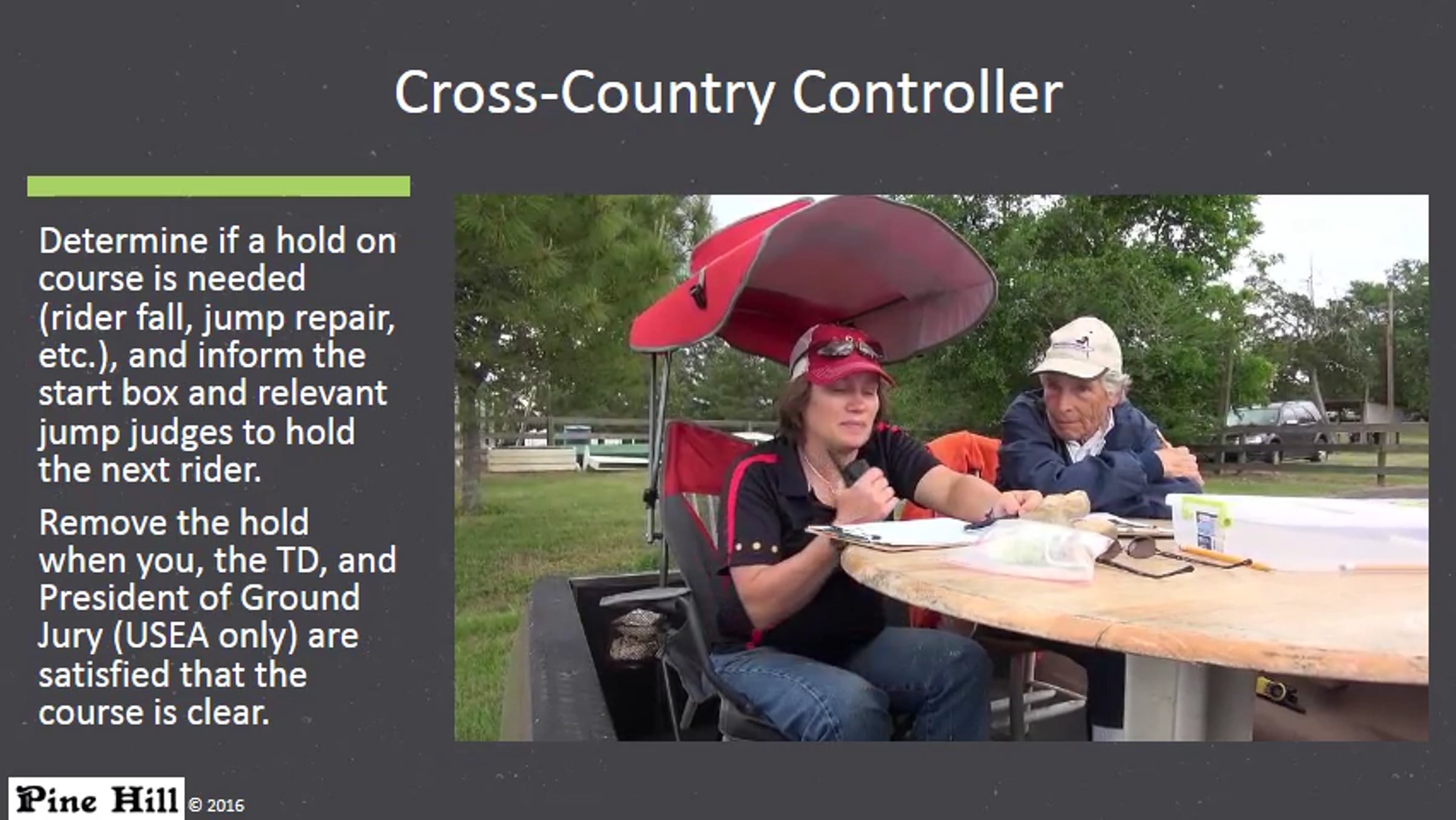 Cross-Country Controller

Determine if a hold on course is needed (rider fall, jump repair, etc.), and inform the start box and relevant jump judges to hold the next rider.

Remove the hold when you, the TD, and President of Ground Jury (USEA only) are satisfied that the course is clear.

Pine Hill © 2016